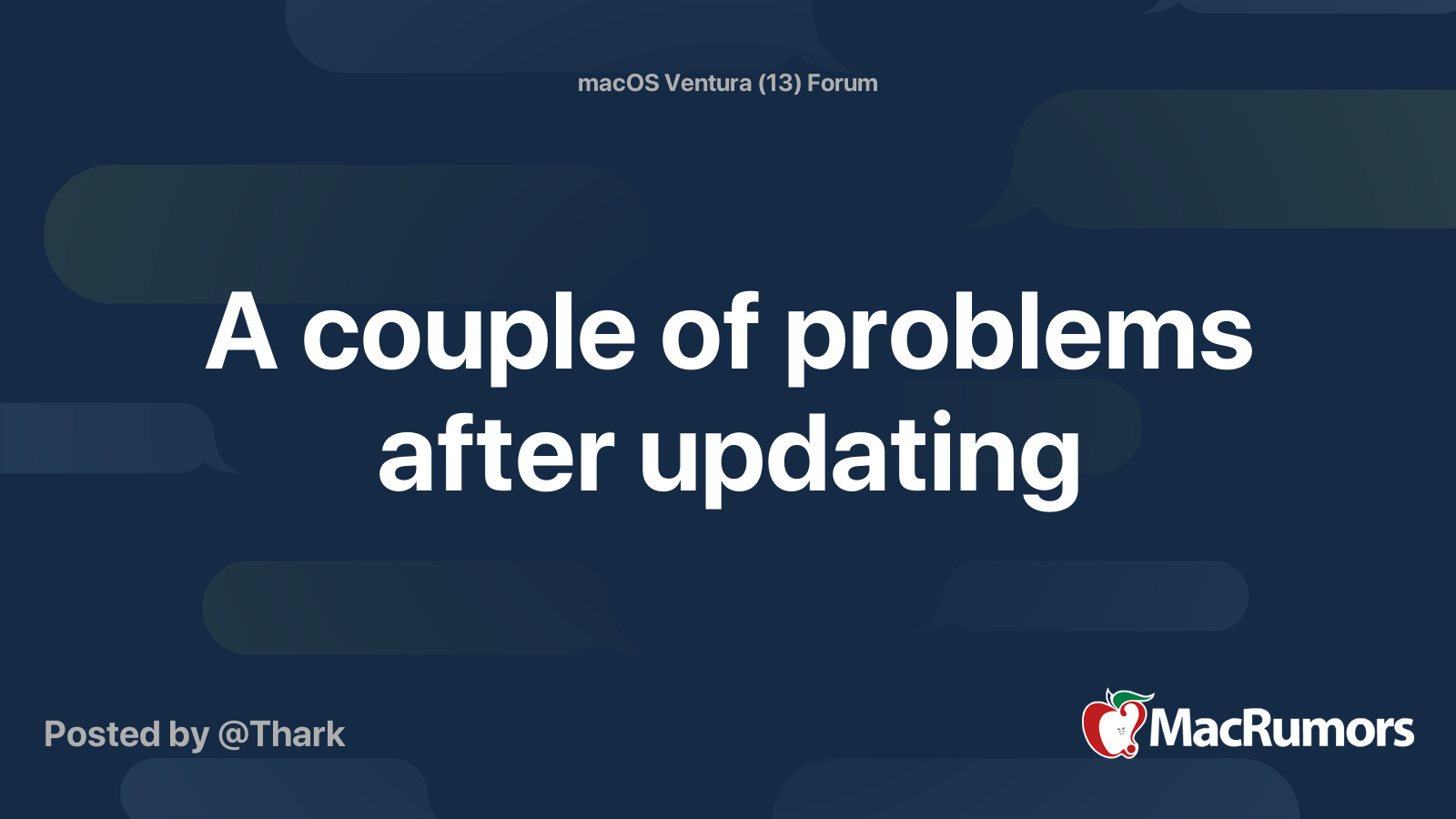 macOS Ventura (13) Forum

A couple of problems after updating

Posted by @Thark

MacRumors